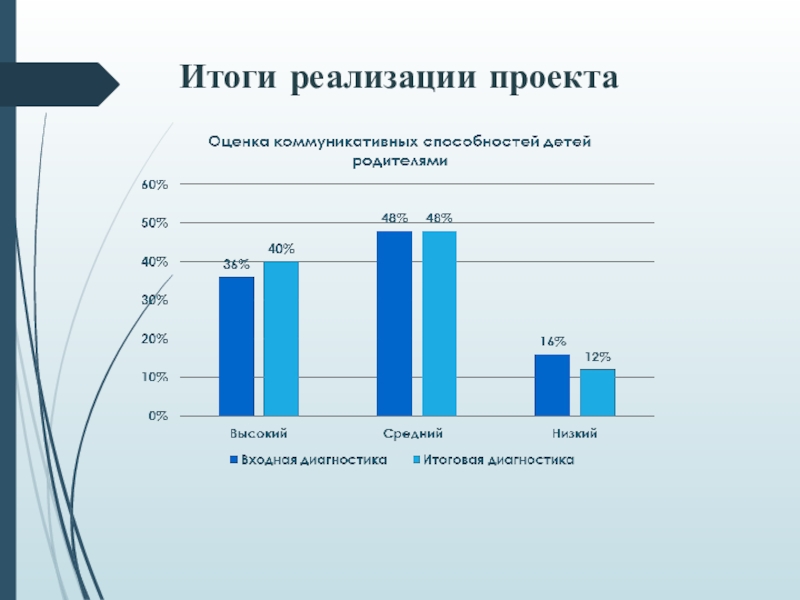 Итоги реализации проекта

Оценка коммуникативных способностей детей родителями

60%
50%
40%
30%
20%
10%
0%

36%
40%
48%
48%
16%
12%

Высокий
Средний
Низкий

Входная диагностика
Итоговая диагностика